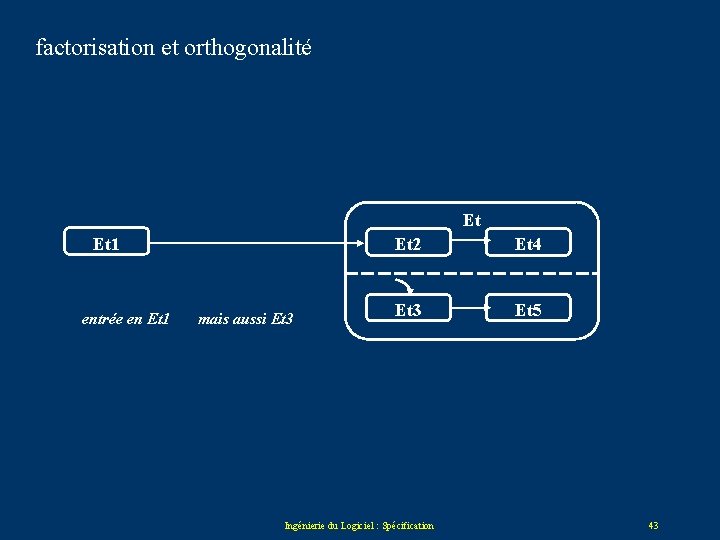 factorisation et orthogonalité

Et1

Et

Et2

Et4

Et3

Et5

entrée en Et1 mais aussi Et3

Ingénierie du Logiciel : Spécification

43